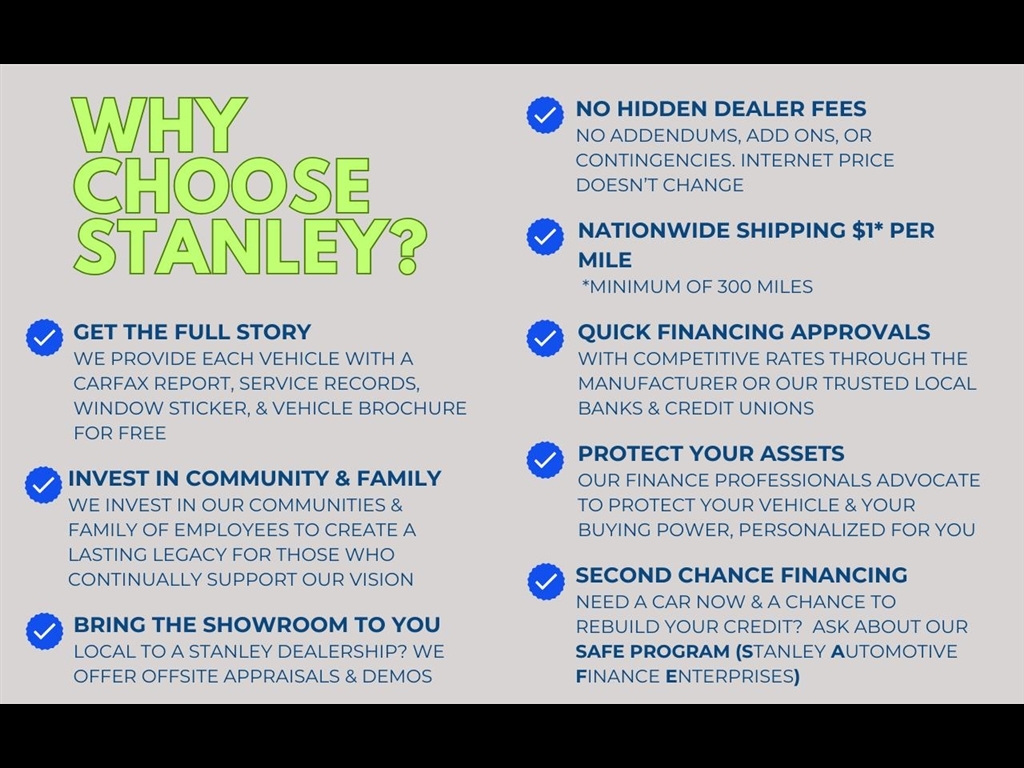 WHY CHOOSE STANLEY?

GET THE FULL STORY
WE PROVIDE EACH VEHICLE WITH A CARFAX REPORT, SERVICE RECORDS, WINDOW STICKER, & VEHICLE BROCHURE FOR FREE

INVEST IN COMMUNITY & FAMILY
WE INVEST IN OUR COMMUNITIES & FAMILY OF EMPLOYEES TO CREATE A LASTING LEGACY FOR THOSE WHO CONTINUALLY SUPPORT OUR VISION

BRING THE SHOWROOM TO YOU
LOCAL TO A STANLEY DEALERSHIP? WE OFFER OFFSITE APPRAISALS & DEMOS

NO HIDDEN DEALER FEES
NO ADDENDUMS, ADD ONS, OR CONTINGENCIES. INTERNET PRICE DOESN'T CHANGE

NATIONWIDE SHIPPING $1* PER MILE
*MINIMUM OF 300 MILES

QUICK FINANCING APPROVALS
WITH COMPETITIVE RATES THROUGH THE MANUFACTURER OR OUR TRUSTED LOCAL BANKS & CREDIT UNIONS

PROTECT YOUR ASSETS
OUR FINANCE PROFESSIONALS ADVOCATE TO PROTECT YOUR VEHICLE & YOUR BUYING POWER, PERSONALIZED FOR YOU

SECOND CHANCE FINANCING
NEED A CAR NOW & A CHANCE TO REBUILD YOUR CREDIT? ASK ABOUT OUR SAFE PROGRAM (STANLEY AUTOMOTIVE FINANCE ENTERPRISES)